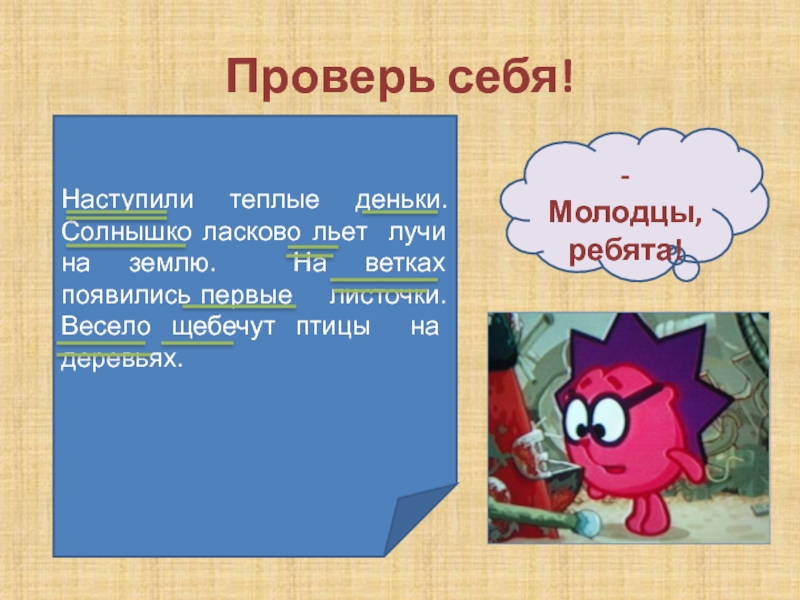 Проверь себя!

Наступили теплые деньки. Солнышко ласково льет лучи на землю. На ветках появились первые листочки. Весело щебечут птицы на деревьях.

-
Молодцы, ребята!